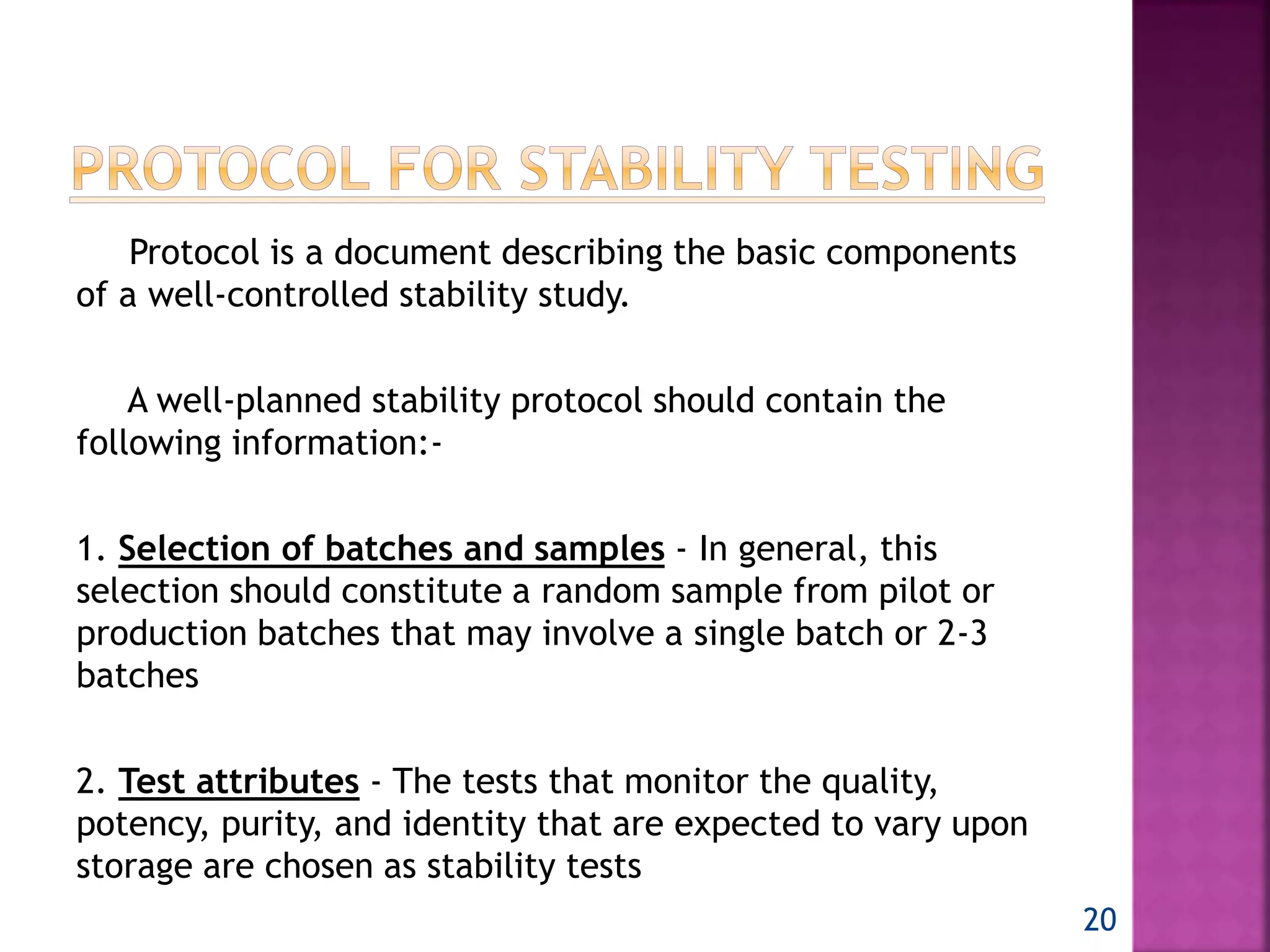 PROTOCOL FOR STABILITY TESTING

Protocol is a document describing the basic components of a well-controlled stability study.

A well-planned stability protocol should contain the following information:-

1. Selection of batches and samples - In general, this selection should constitute a random sample from pilot or production batches that may involve a single batch or 2-3 batches

2. Test attributes - The tests that monitor the quality, potency, purity, and identity that are expected to vary upon storage are chosen as stability tests

20